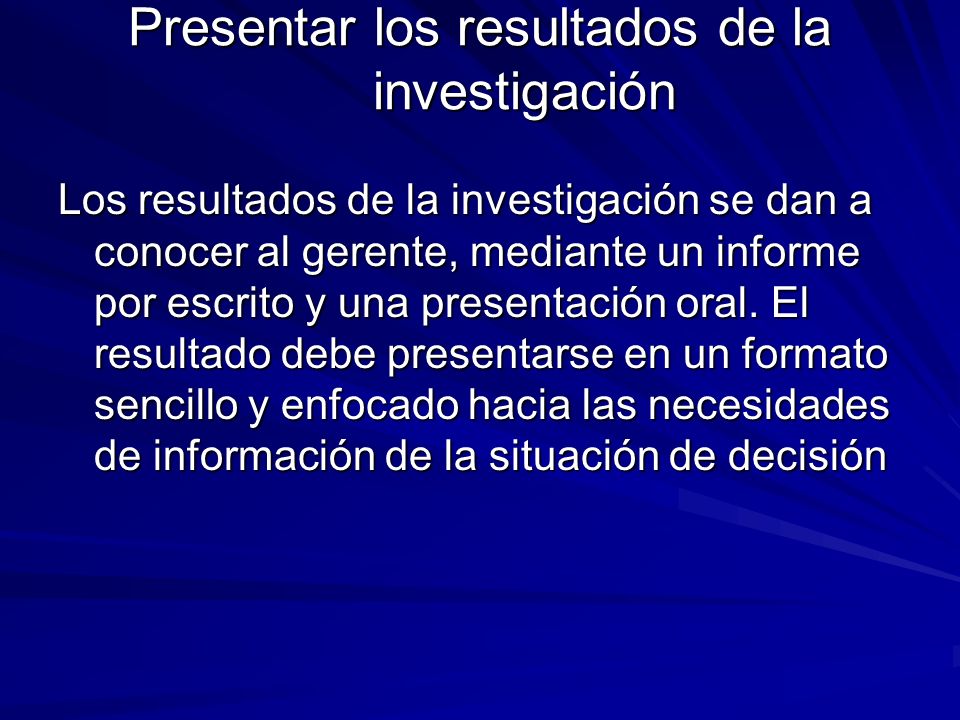 Presentar los resultados de la investigación

Los resultados de la investigación se dan a conocer al gerente, mediante un informe por escrito y una presentación oral. El resultado debe presentarse en un formato sencillo y enfocado hacia las necesidades de información de la situación de decisión